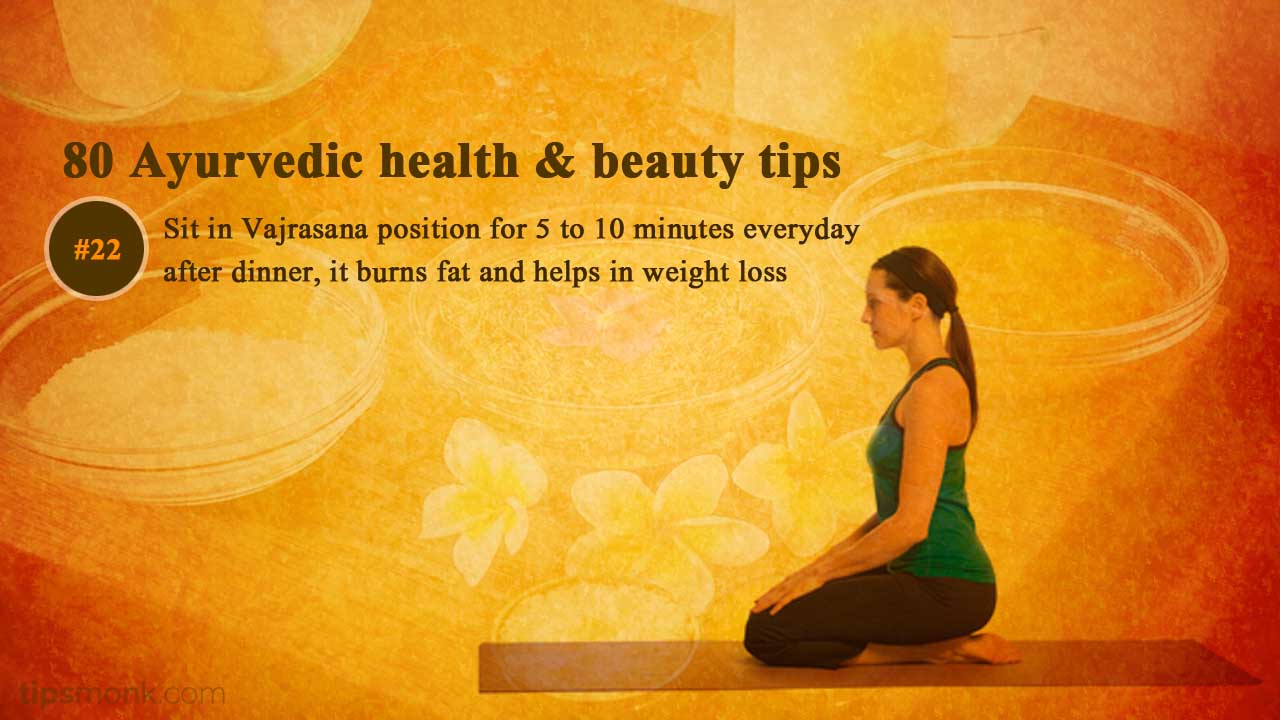 80 Ayurvedic health & beauty tips

#22

Sit in Vajrasana position for 5 to 10 minutes everyday after dinner, it burns fat and helps in weight loss

tipsmonk.com